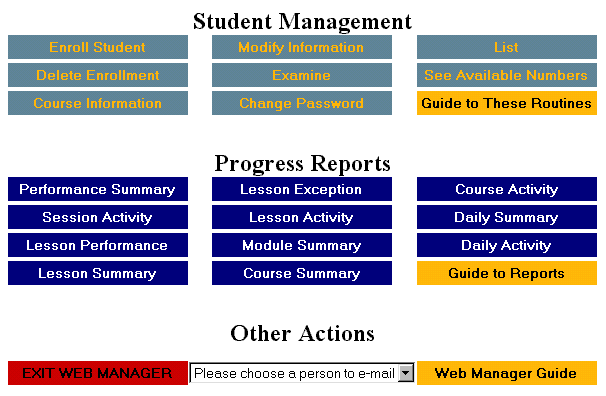 Student Management

Enroll Student

Modify Information

List

Delete Enrollment

Examine

See Available Numbers

Course Information

Change Password

Guide to These Routines

Progress Reports

Performance Summary

Lesson Exception

Course Activity

Session Activity

Lesson Activity

Daily Summary

Lesson Performance

Module Summary

Daily Activity

Lesson Summary

Course Summary

Guide to Reports

Other Actions

EXIT WEB MANAGER

Please choose a person to e-mail

Web Manager Guide